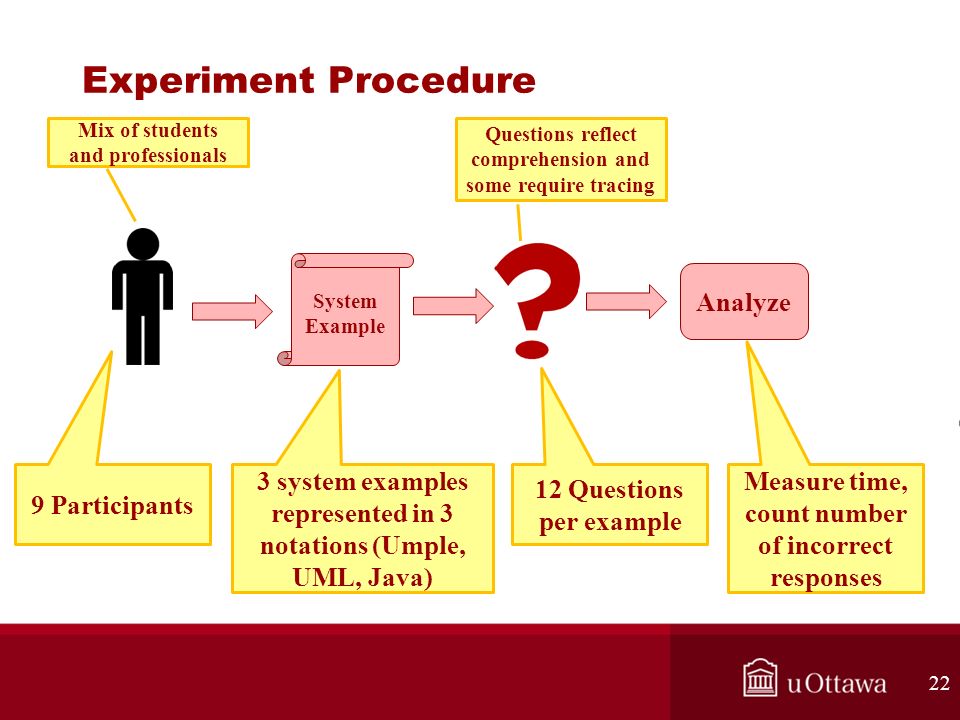 Experiment Procedure

Mix of students and professionals

Questions reflect comprehension and some require tracing

System Example

?

Analyze

9 Participants

3 system examples represented in 3 notations (Umple, UML, Java)

12 Questions per example

Measure time, count number of incorrect responses

uOttawa

22